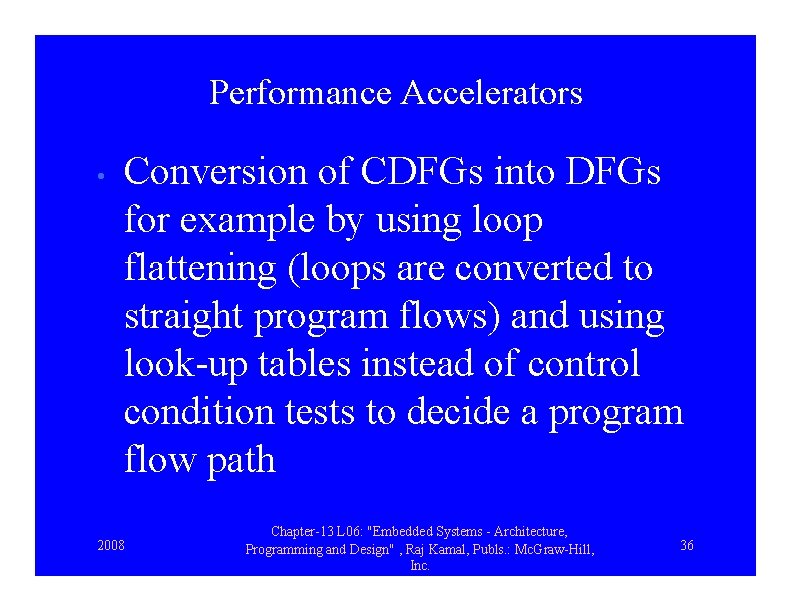 Performance Accelerators

• Conversion of CDFGs into DFGs for example by using loop flattening (loops are converted to straight program flows) and using look-up tables instead of control condition tests to decide a program flow path

2008

Chapter-13 L06: "Embedded Systems - Architecture, Programming and Design" , Raj Kamal, Publs.: McGraw-Hill, Inc.

36